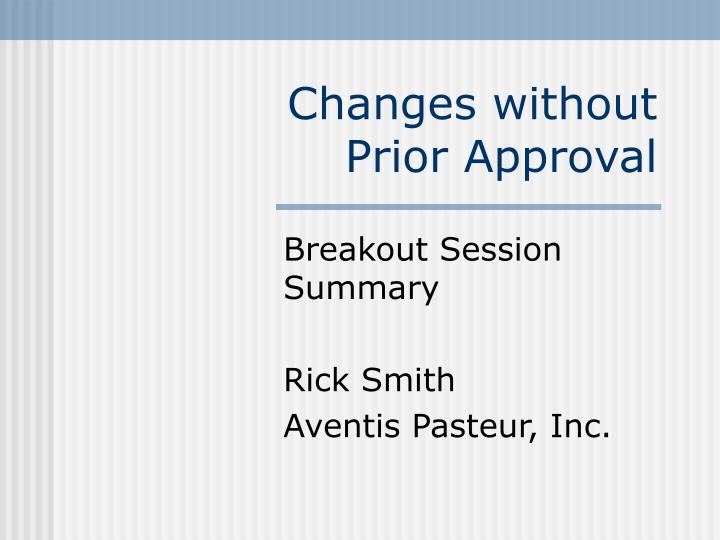 Changes without Prior Approval

Breakout Session Summary

Rick Smith
Aventis Pasteur, Inc.